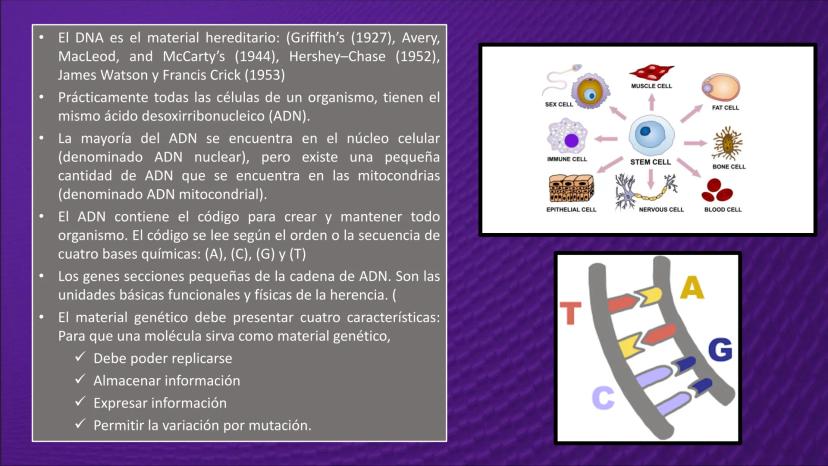 • El DNA es el material hereditario: (Griffith's (1927), Avery, MacLeod, and McCarty's (1944), Hershey–Chase (1952), James Watson y Francis Crick (1953)

• Prácticamente todas las células de un organismo, tienen el mismo ácido desoxirribonucleico (ADN).

• La mayoría del ADN se encuentra en el núcleo celular (denominado ADN nuclear), pero existe una pequeña cantidad de ADN que se encuentra en las mitocondrias (denominado ADN mitocondrial).

• El ADN contiene el código para crear y mantener todo organismo. El código se lee según el orden o la secuencia de cuatro bases químicas: (A), (C), (G) y (T)

• Los genes secciones pequeñas de la cadena de ADN. Son las unidades básicas funcionales y físicas de la herencia. (

• El material genético debe presentar cuatro características: Para que una molécula sirva como material genético,

✓ Debe poder replicarse
✓ Almacenar información
✓ Expresar información
✓ Permitir la variación por mutación.

SEX CELL
MUSCLE CELL
FAT CELL
IMMUNE CELL
STEM CELL
BONE CELL
EPITHELIAL CELL
NERVOUS CELL
BLOOD CELL

T
A
G
C